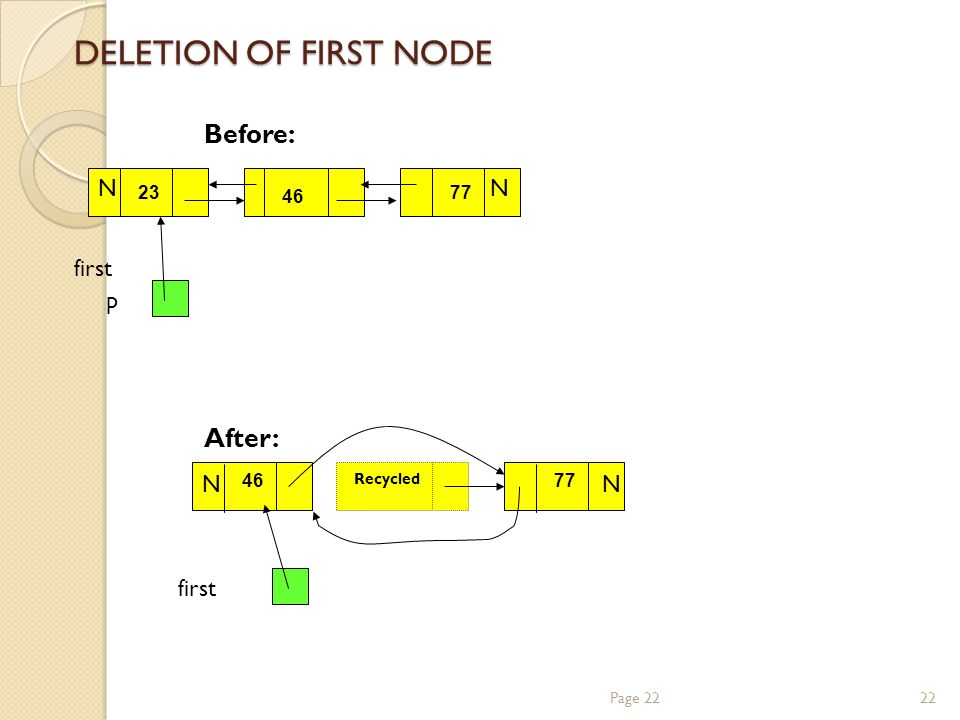 DELETION OF FIRST NODE

Before:

N 23

46

77 N

first

P

After:

N 46

Recycled

77 N

first

Page 22

22